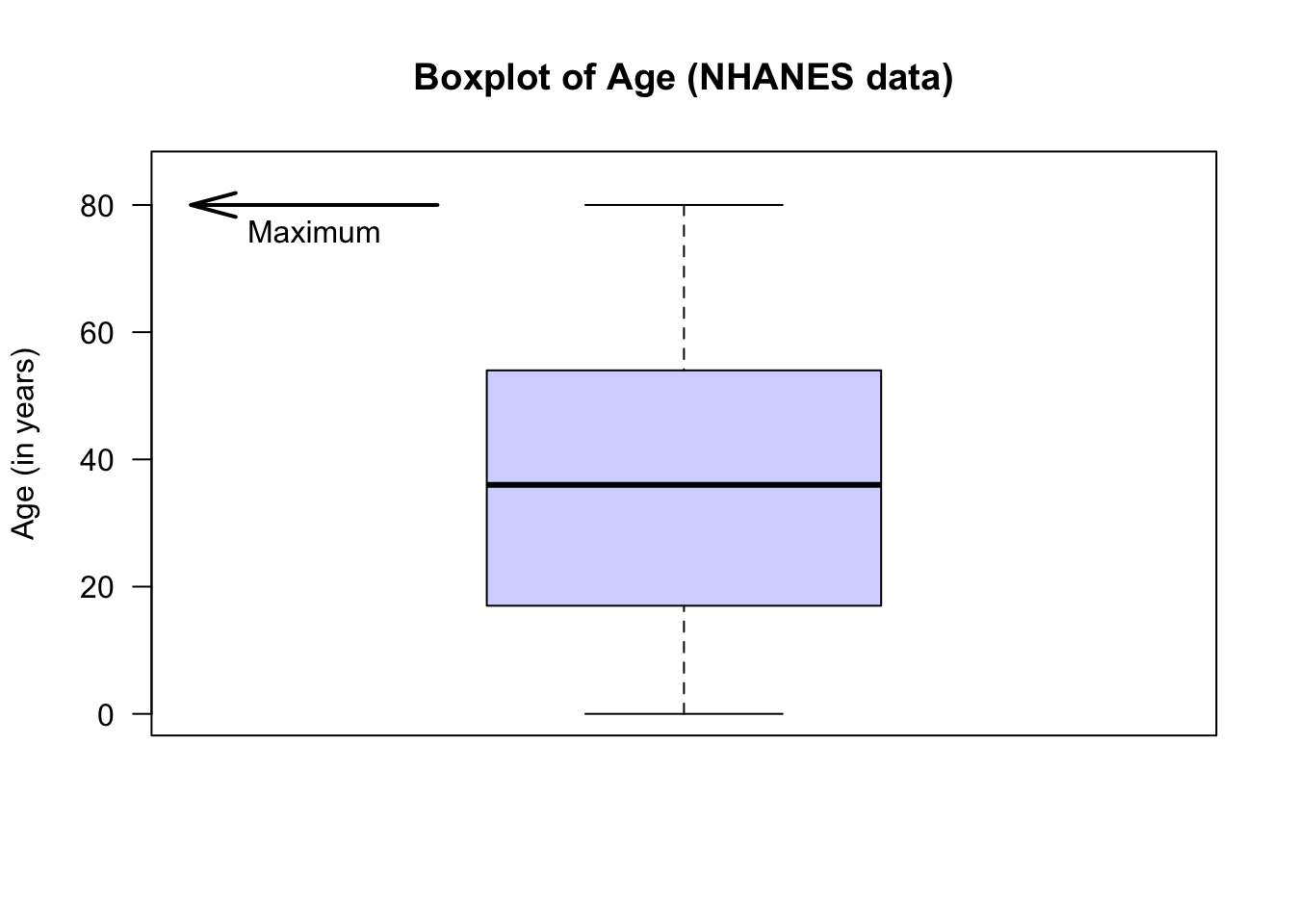 Boxplot of Age (NHANES data)

Age (in years)

80
60
40
20
0

Maximum